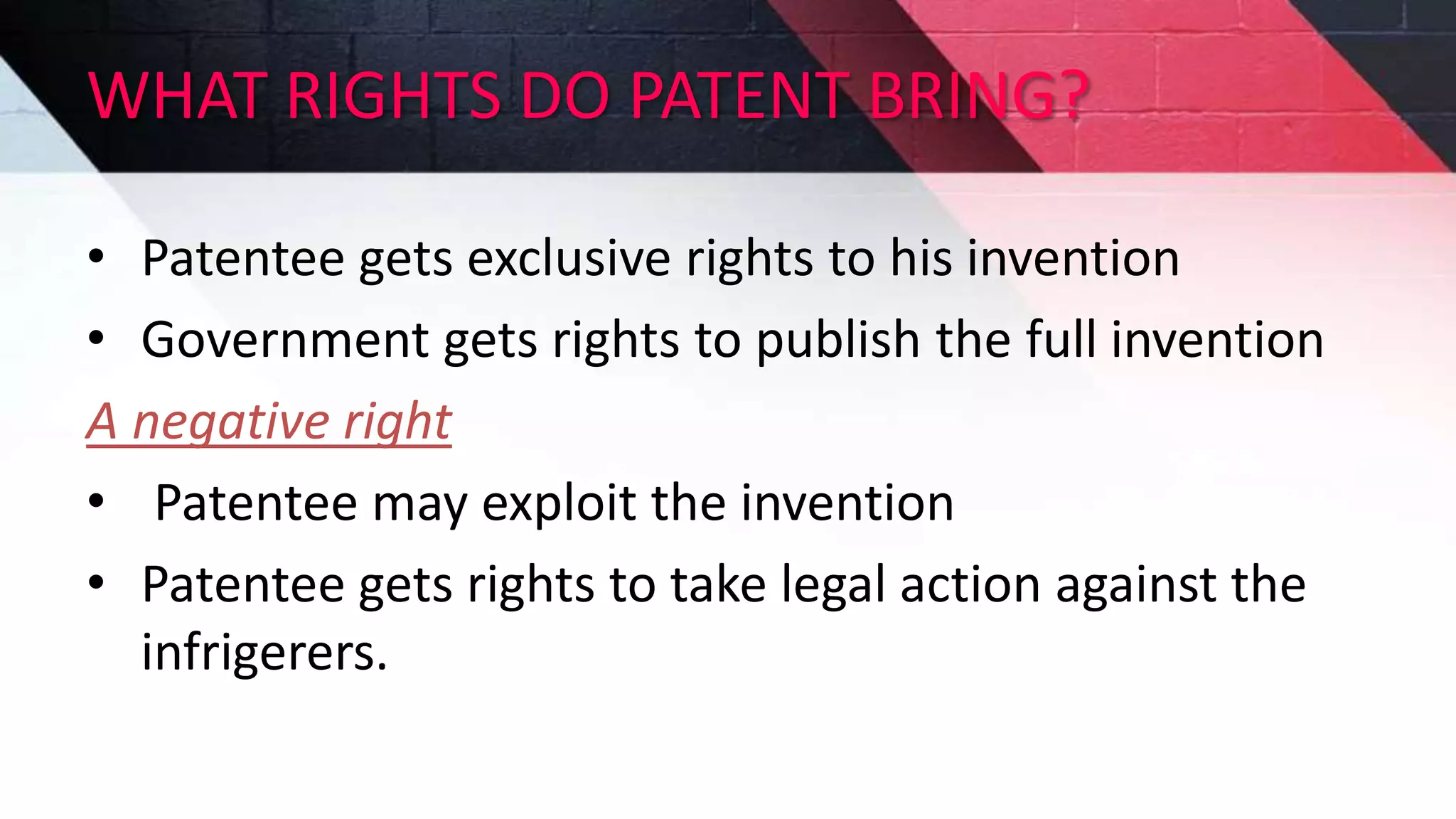 WHAT RIGHTS DO PATENT BRING?

• Patentee gets exclusive rights to his invention
• Government gets rights to publish the full invention

A negative right

• Patentee may exploit the invention
• Patentee gets rights to take legal action against the infrigerers.